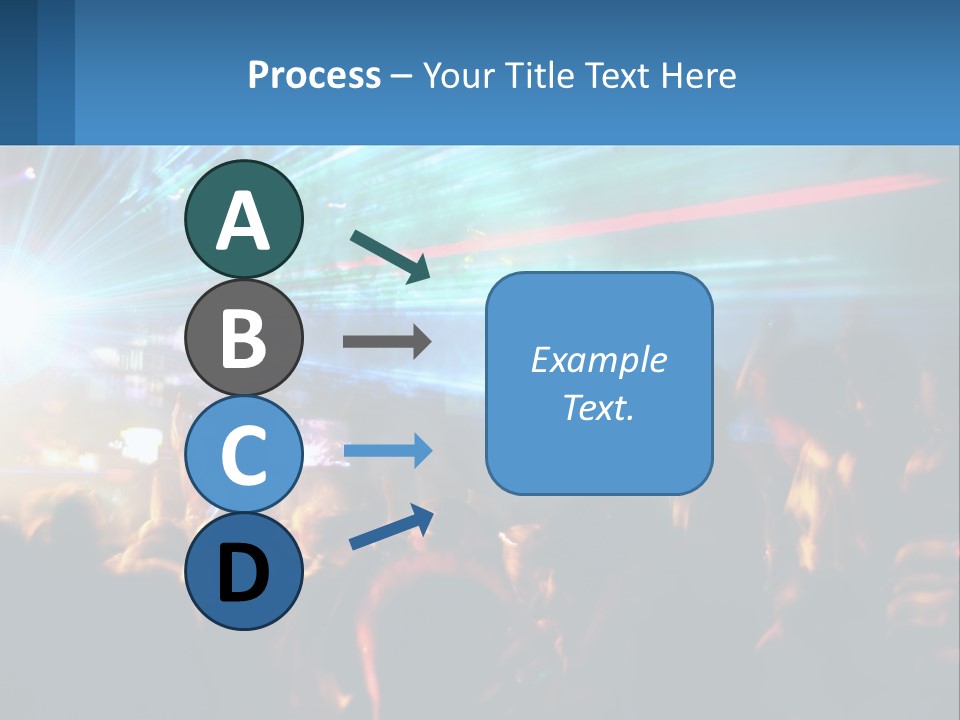 Process – Your Title Text Here

A

B

C

D

Example Text.